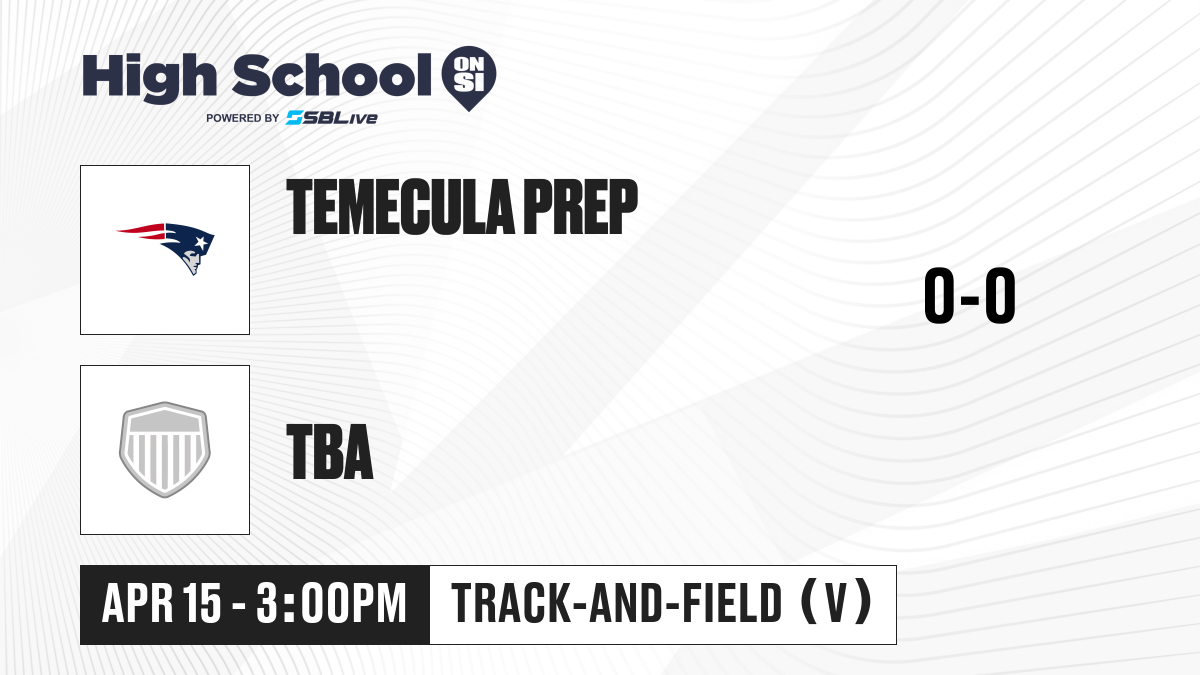 High School ON SI
POWERED BY SBLive

TEMECULA PREP

0-0

TBA

APR 15 - 3:00PM

TRACK-AND-FIELD (V)